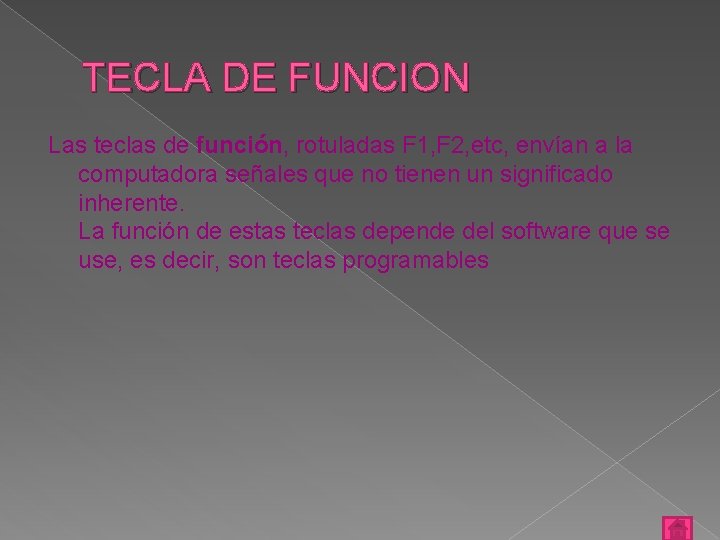 TECLA DE FUNCION

Las teclas de función, rotuladas F1,F2,etc, envían a la computadora señales que no tienen un significado inherente.

La función de estas teclas depende del software que se use, es decir, son teclas programables